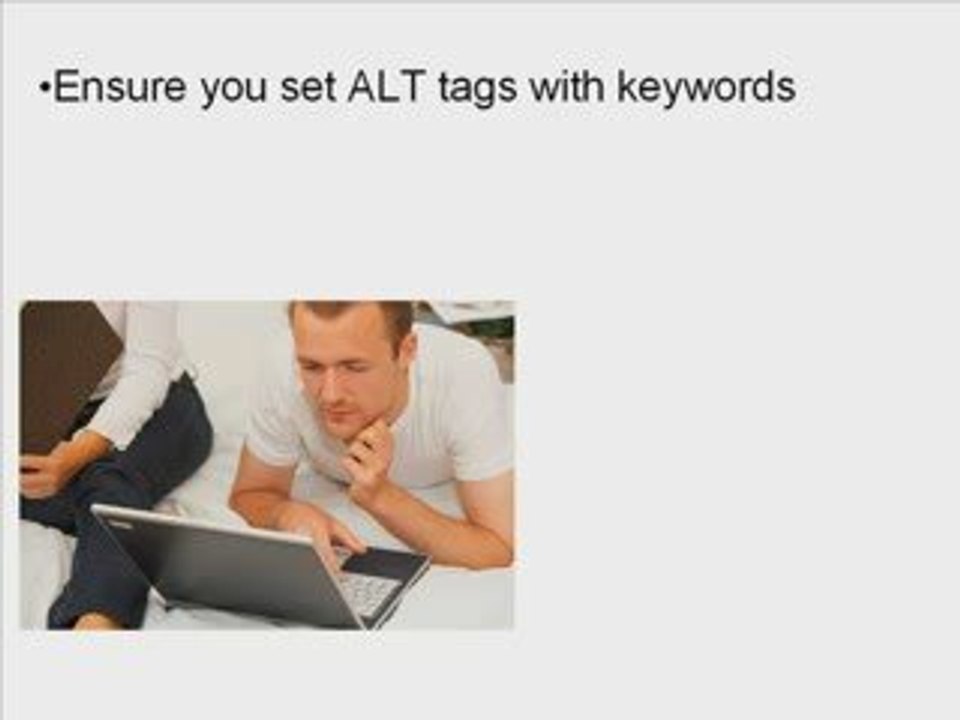 •Ensure you set ALT tags with keywords